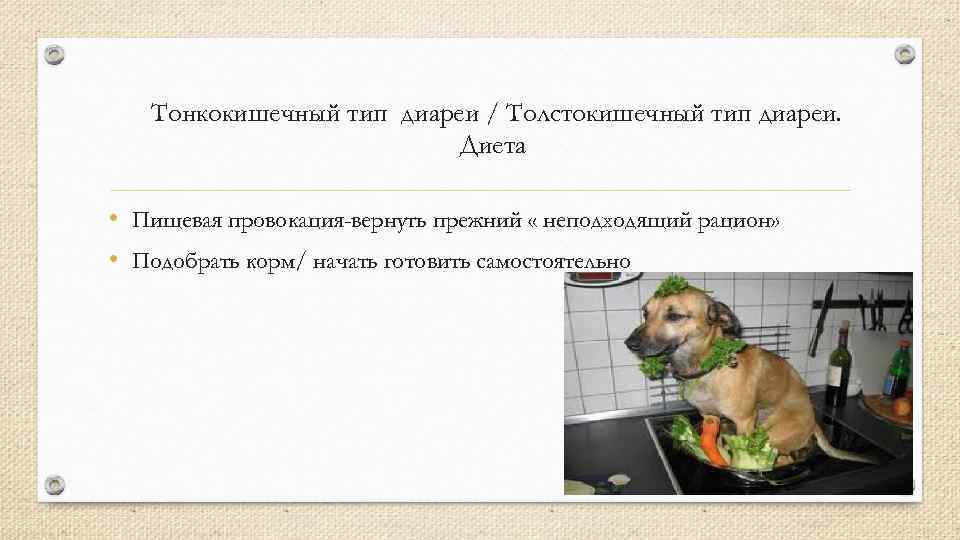 Тонкокишечный тип диареи / Толстокишечный тип диареи. Диета

• Пищевая провокация-вернуть прежний « неподходящий рацион»

• Подобрать корм/ начать готовить самостоятельно